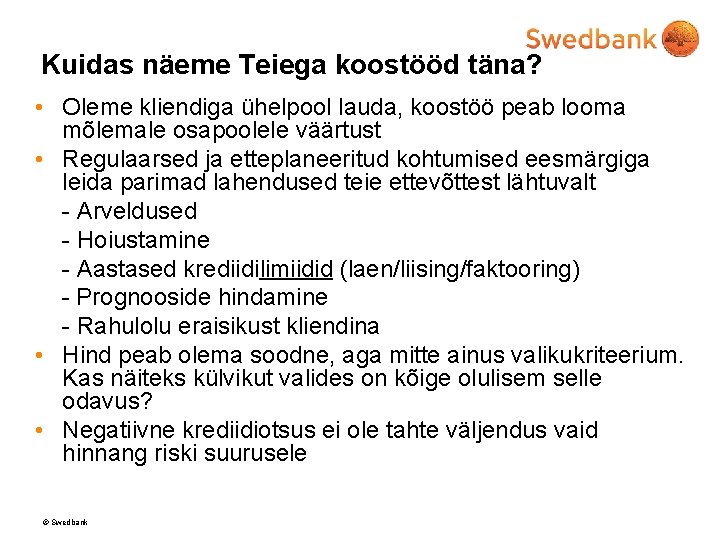 Swedbank

Kuidas näeme Teiega koostööd täna?

• Oleme kliendiga ühelpool lauda, koostöö peab looma mõlemale osapoolele väärtust
• Regulaarsed ja etteplaneeritud kohtumised eesmärgiga leida parimad lahendused teie ettevõttest lähtuvalt
- Arveldused
- Hoiustamine
- Aastased krediidilimiidid (laen/liising/faktooring)
- Prognooside hindamine
- Rahulolu eraisikust kliendina
• Hind peab olema soodne, aga mitte ainus valikukriteerium. Kas näiteks külvikut valides on kõige olulisem selle odavus?
• Negatiivne krediidiotsus ei ole tahte väljendus vaid hinnang riski suurusele

© Swedbank